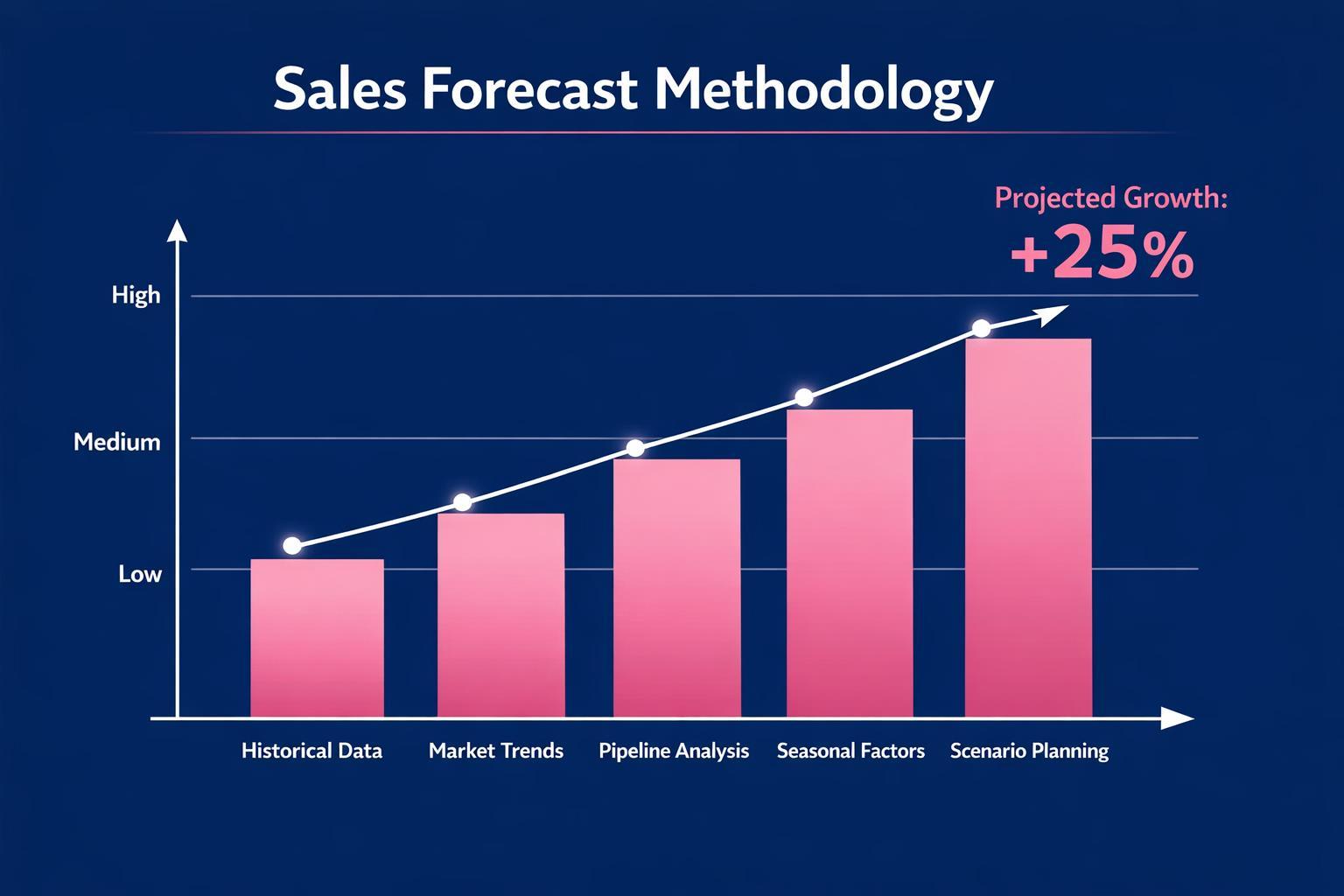 Sales Forecast Methodology

Projected Growth:
+25%

High
Medium
Low

Historical Data
Market Trends
Pipeline Analysis
Seasonal Factors
Scenario Planning